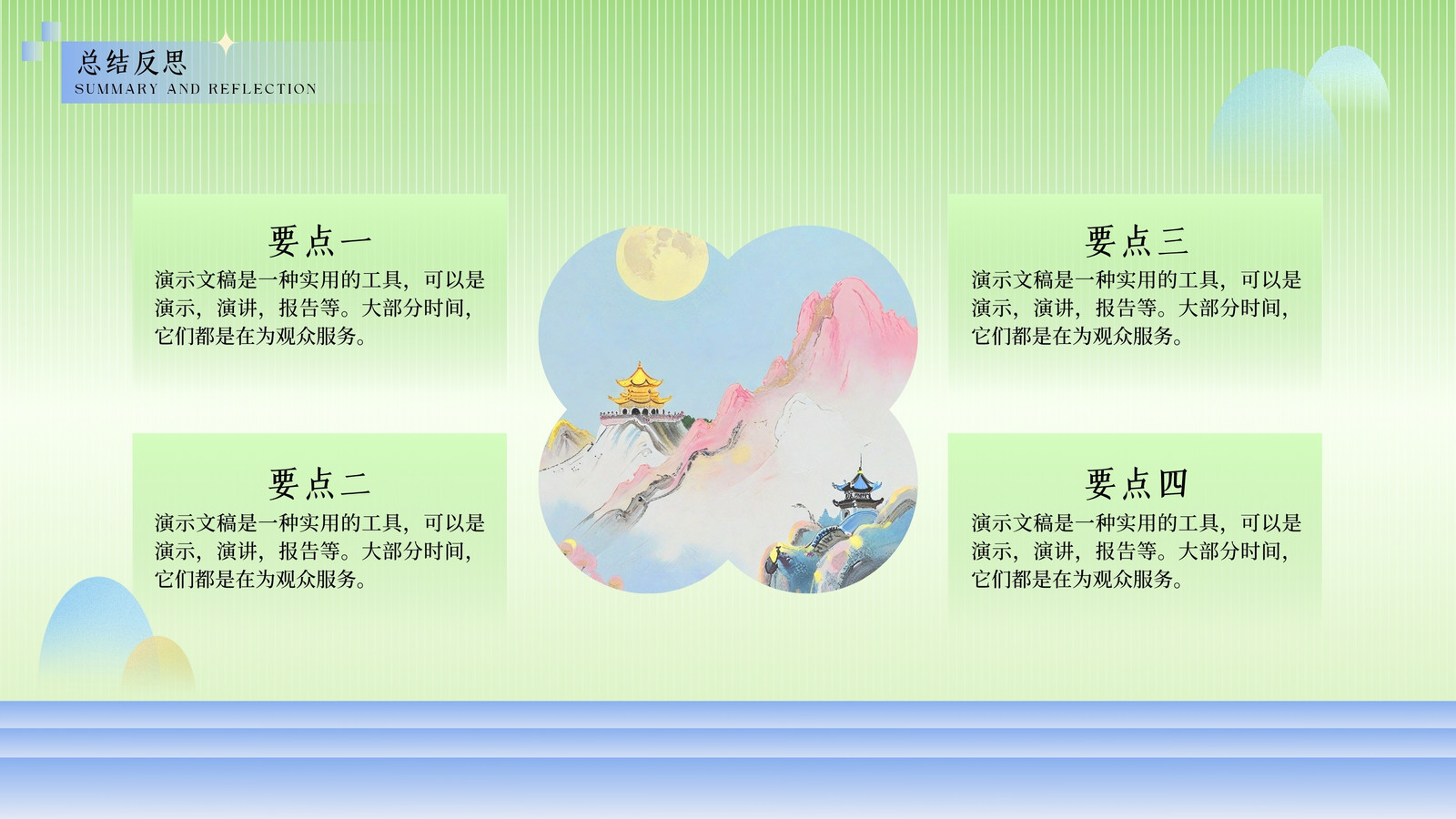 总结反思
SUMMARY AND REFLECTION

要点一
演示文稿是一种实用的工具，可以是演示，演讲，报告等。大部分时间，它们都是在为观众服务。

要点二
演示文稿是一种实用的工具，可以是演示，演讲，报告等。大部分时间，它们都是在为观众服务。

要点三
演示文稿是一种实用的工具，可以是演示，演讲，报告等。大部分时间，它们都是在为观众服务。

要点四
演示文稿是一种实用的工具，可以是演示，演讲，报告等。大部分时间，它们都是在为观众服务。